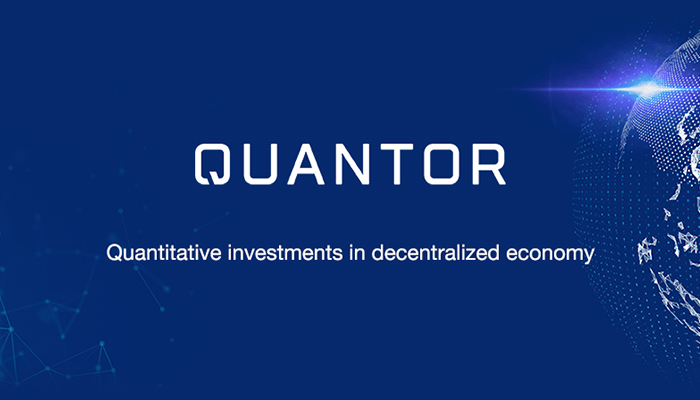 QUANTOR

Quantitative investments in decentralized economy